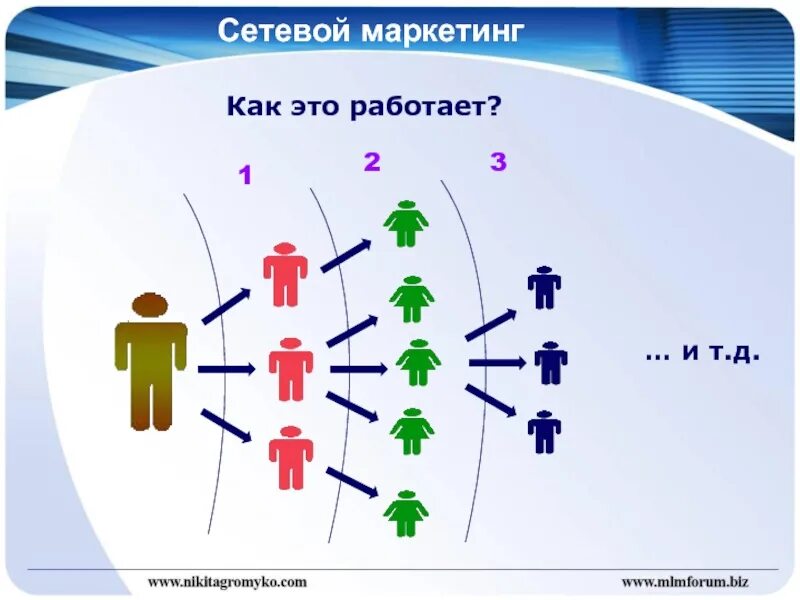 Сетевой маркетинг

Как это работает?

1 2 3

... и т.д.

www.nikitagromyko.com www.mlmforum.biz